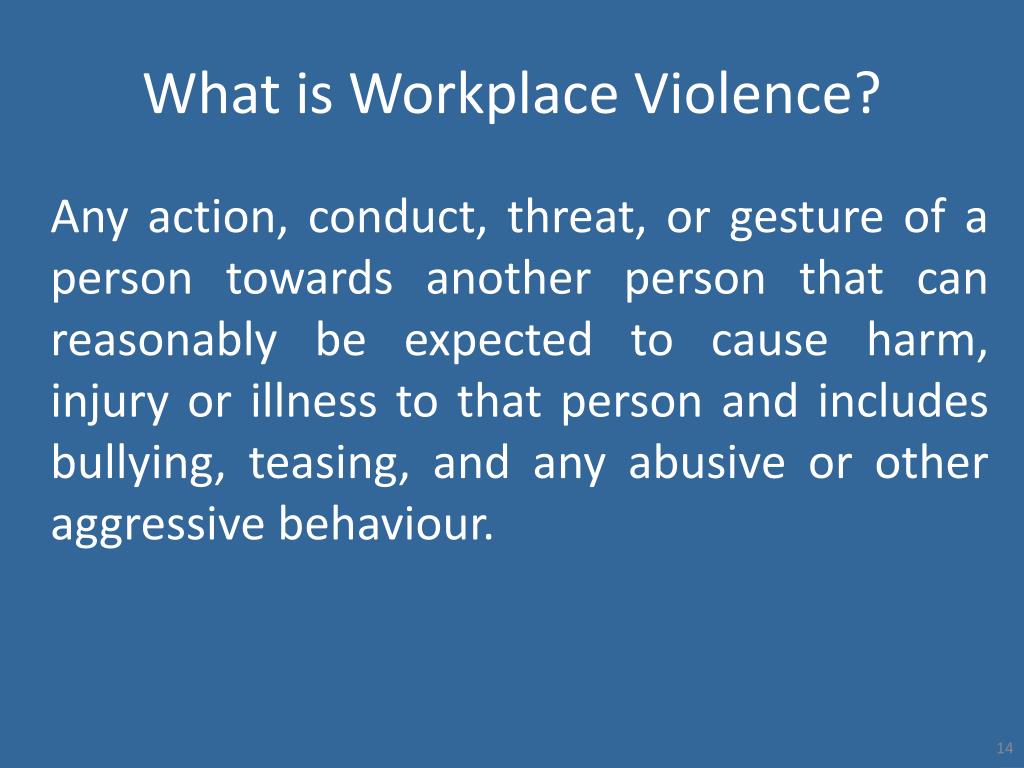 What is Workplace Violence?

Any action, conduct, threat, or gesture of a person towards another person that can reasonably be expected to cause harm, injury or illness to that person and includes bullying, teasing, and any abusive or other aggressive behaviour.

14